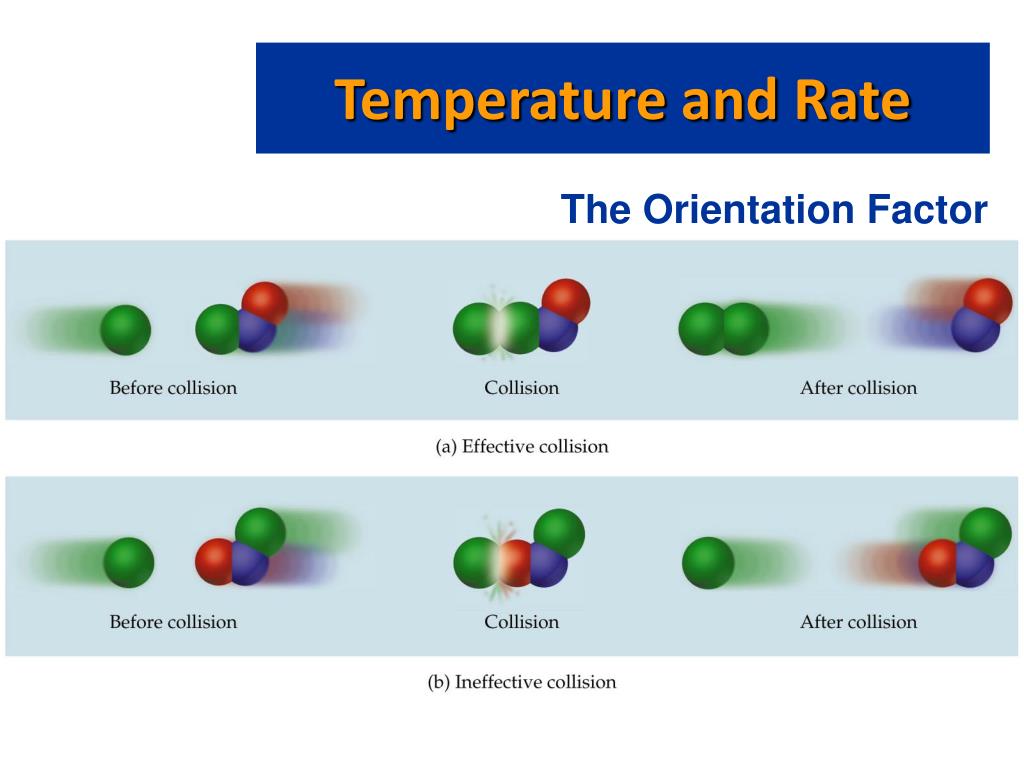 Temperature and Rate

The Orientation Factor

Before collision

Collision

After collision

(a) Effective collision

Before collision

Collision

After collision

(b) Ineffective collision